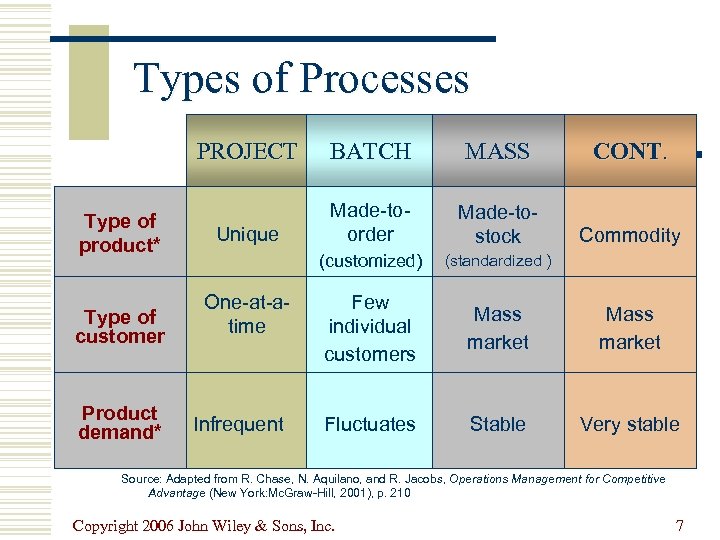 Types of Processes

| | PROJECT | BATCH | MASS | CONT. |
|---|---|---|---|---|
| Type of product* | Unique | Made-to-order (customized) | Made-to-stock (standardized ) | Commodity |
| Type of customer | One-at-a-time | Few individual customers | Mass market | Mass market |
| Product demand* | Infrequent | Fluctuates | Stable | Very stable |

Source: Adapted from R. Chase, N. Aquilano, and R. Jacobs, Operations Management for Competitive Advantage (New York:McGraw-Hill, 2001), p. 210

Copyright 2006 John Wiley & Sons, Inc.

7